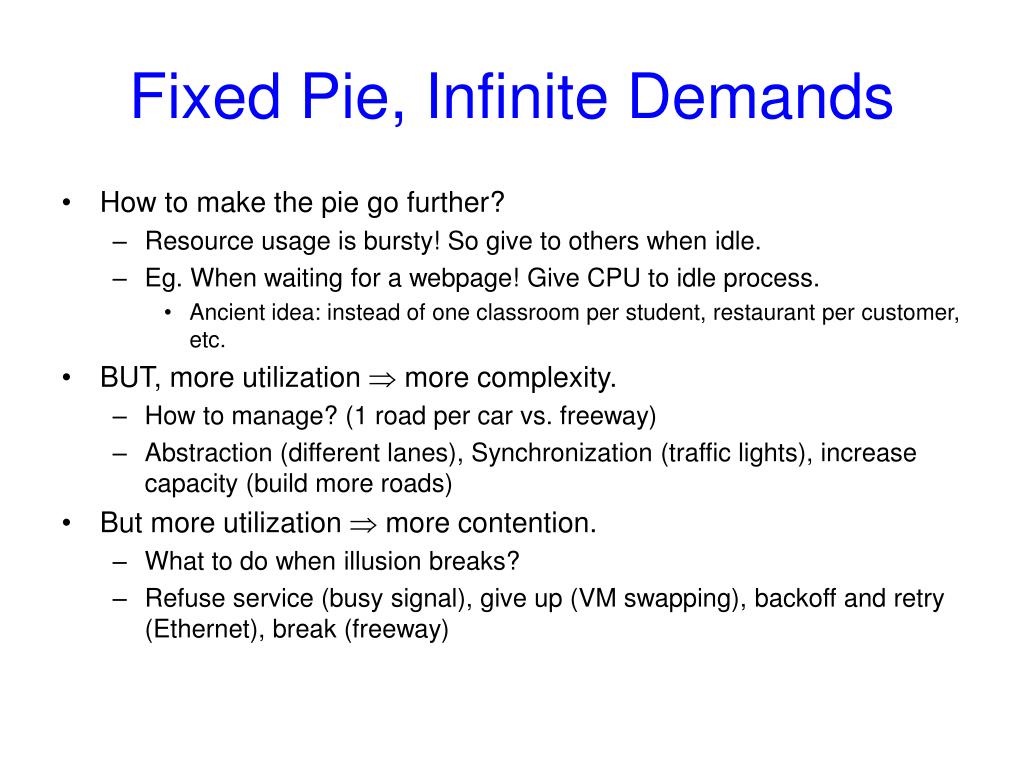 Fixed Pie, Infinite Demands

• How to make the pie go further?
– Resource usage is bursty! So give to others when idle.
– Eg. When waiting for a webpage! Give CPU to idle process.
• Ancient idea: instead of one classroom per student, restaurant per customer, etc.

• BUT, more utilization $\Rightarrow$ more complexity.
– How to manage? (1 road per car vs. freeway)
– Abstraction (different lanes), Synchronization (traffic lights), increase capacity (build more roads)

• But more utilization $\Rightarrow$ more contention.
– What to do when illusion breaks?
– Refuse service (busy signal), give up (VM swapping), backoff and retry (Ethernet), break (freeway)